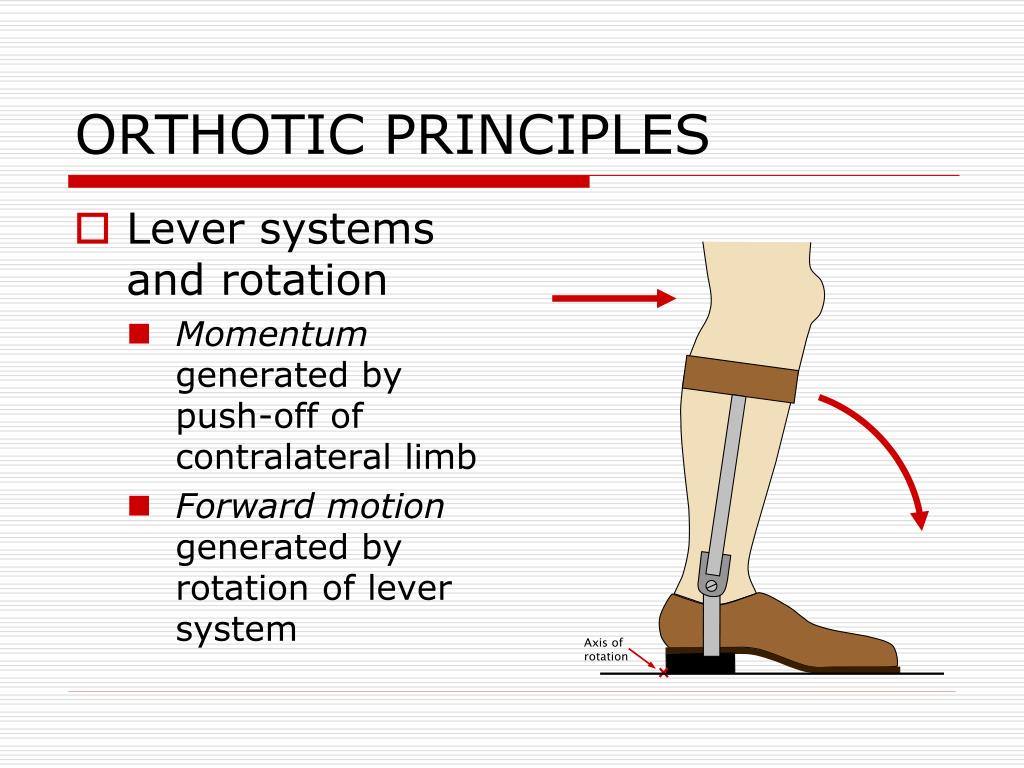 ORTHOTIC PRINCIPLES

Lever systems and rotation

Momentum generated by push-off of contralateral limb

Forward motion generated by rotation of lever system

Axis of rotation